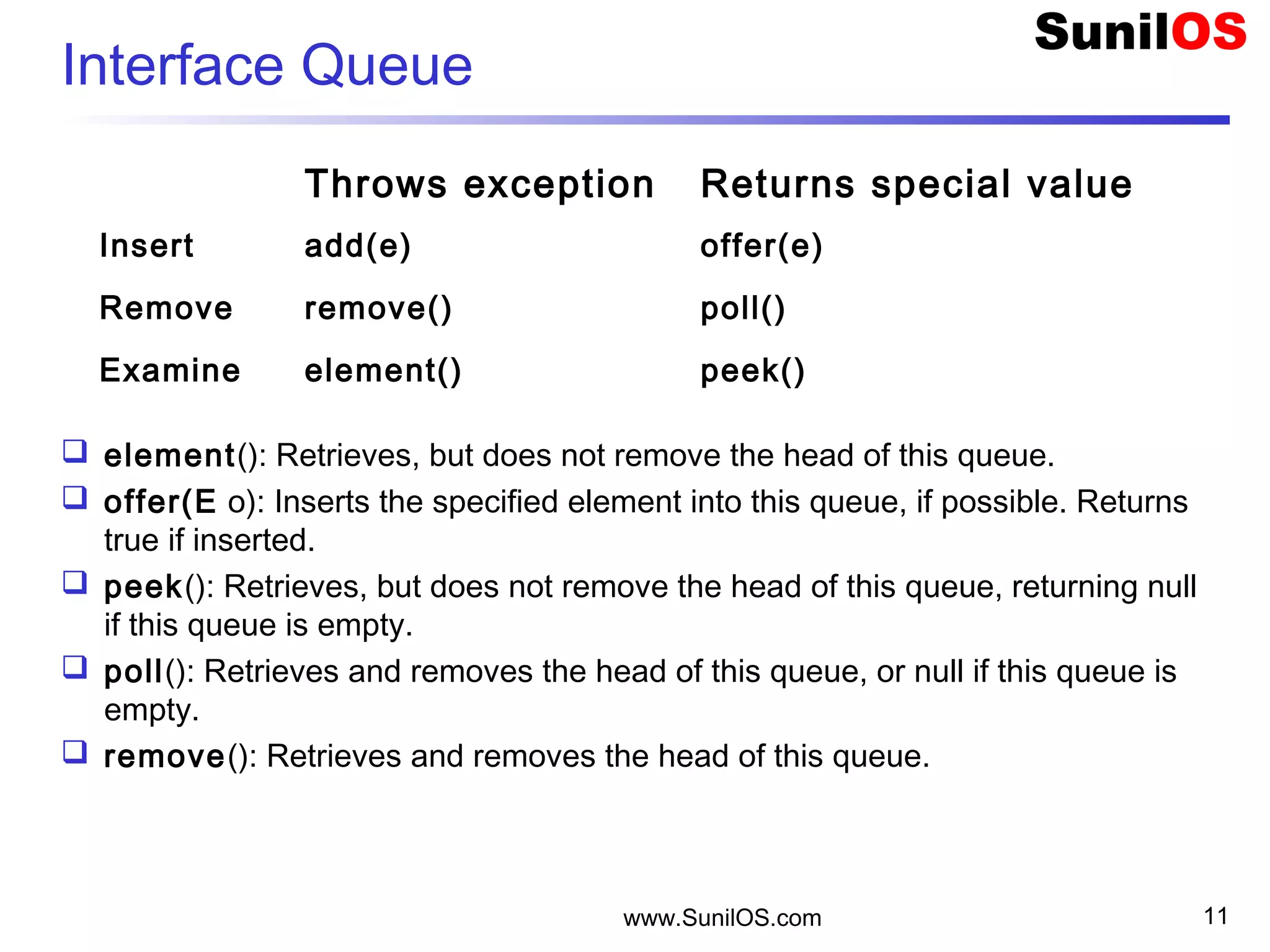 SunilOS

Interface Queue

| | Throws exception | Returns special value |
|---|---|---|
| Insert | add(e) | offer(e) |
| Remove | remove() | poll() |
| Examine | element() | peek() |

❑ element(): Retrieves, but does not remove the head of this queue.

❑ offer(E o): Inserts the specified element into this queue, if possible. Returns true if inserted.

❑ peek(): Retrieves, but does not remove the head of this queue, returning null if this queue is empty.

❑ poll(): Retrieves and removes the head of this queue, or null if this queue is empty.

❑ remove(): Retrieves and removes the head of this queue.

www.SunilOS.com

11